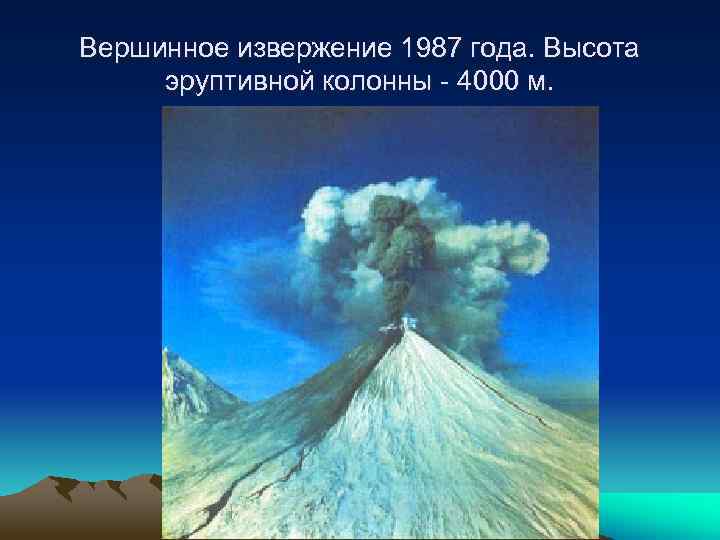 Вершинное извержение 1987 года. Высота эруптивной колонны - 4000 м.